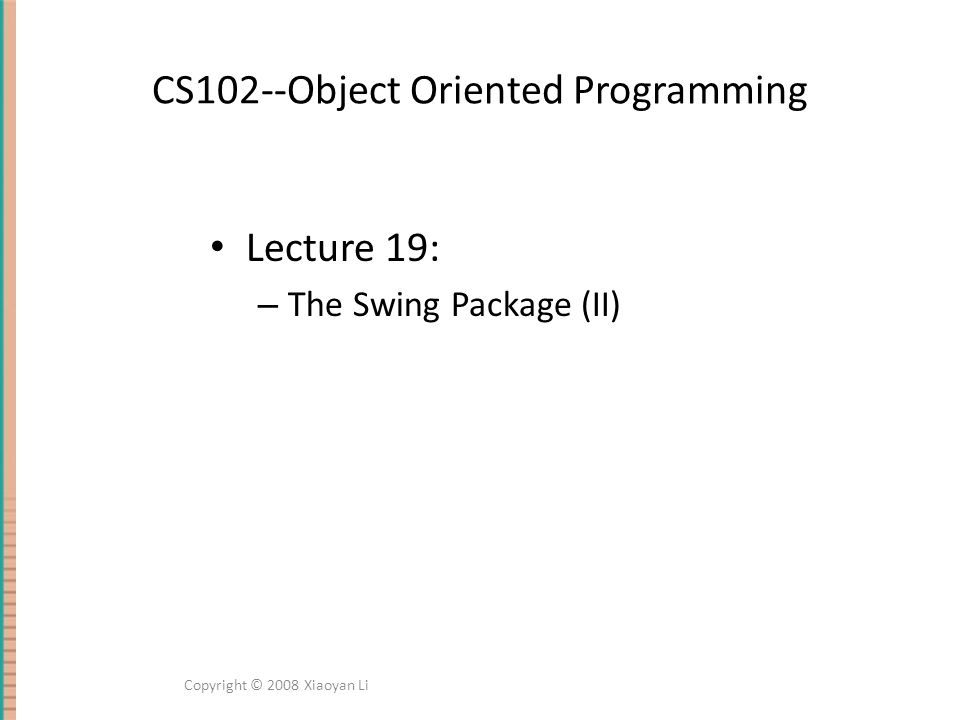 CS102--Object Oriented Programming

• Lecture 19:
– The Swing Package (II)

Copyright © 2008 Xiaoyan Li